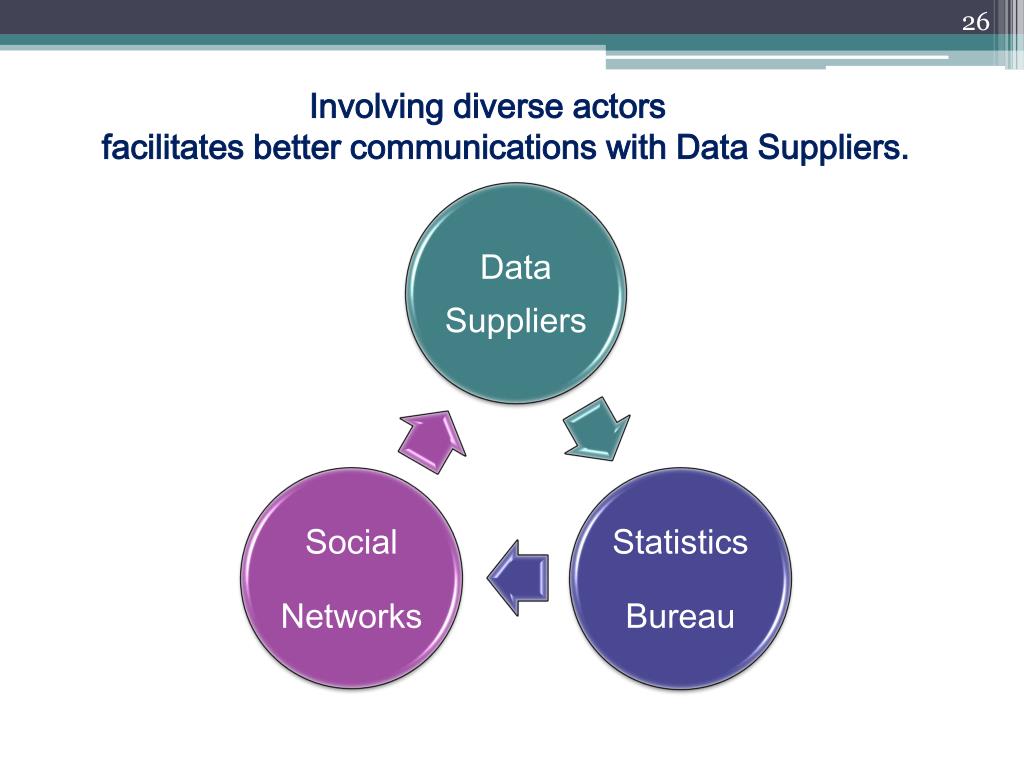 26

Involving diverse actors
facilitates better communications with Data Suppliers.

Data Suppliers

Statistics Bureau

Social Networks